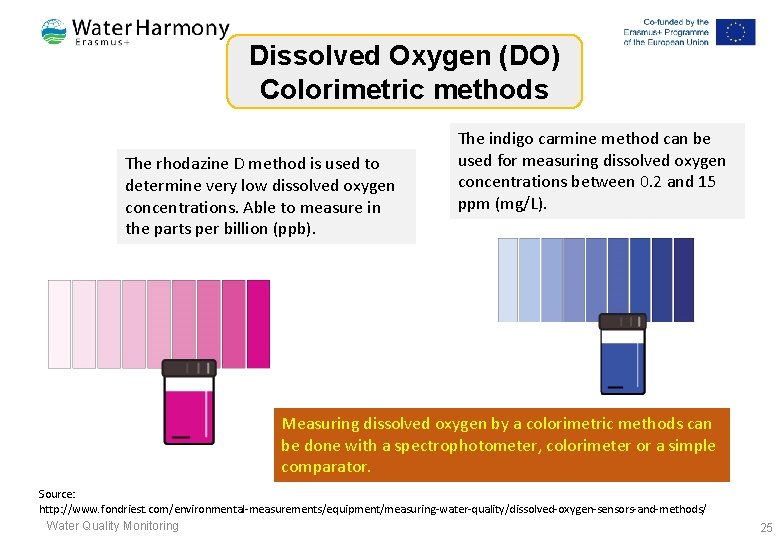 Water Harmony
Erasmus+

Co-funded by the Erasmus+ Programme of the European Union

Dissolved Oxygen (DO)
Colorimetric methods

The rhodazine D method is used to determine very low dissolved oxygen concentrations. Able to measure in the parts per billion (ppb).

The indigo carmine method can be used for measuring dissolved oxygen concentrations between 0.2 and 15 ppm (mg/L).

Measuring dissolved oxygen by a colorimetric methods can be done with a spectrophotometer, colorimeter or a simple comparator.

Source:
http://www.fondriest.com/environmental-measurements/equipment/measuring-water-quality/dissolved-oxygen-sensors-and-methods/

Water Quality Monitoring

25